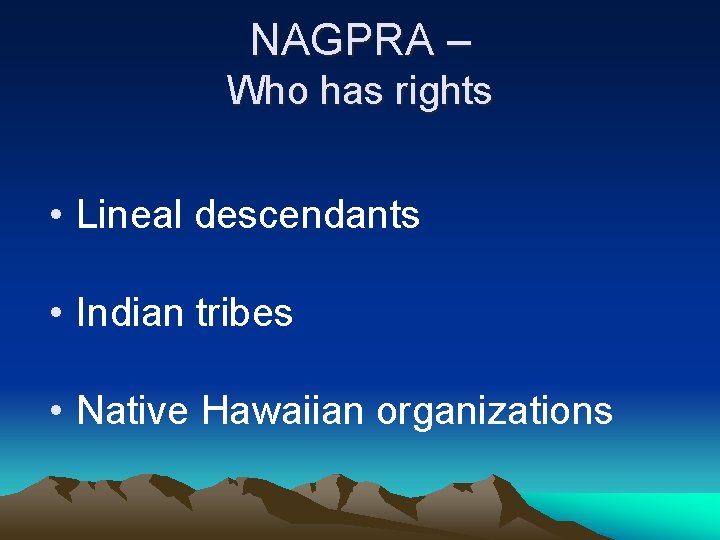 NAGPRA –
Who has rights

• Lineal descendants

• Indian tribes

• Native Hawaiian organizations